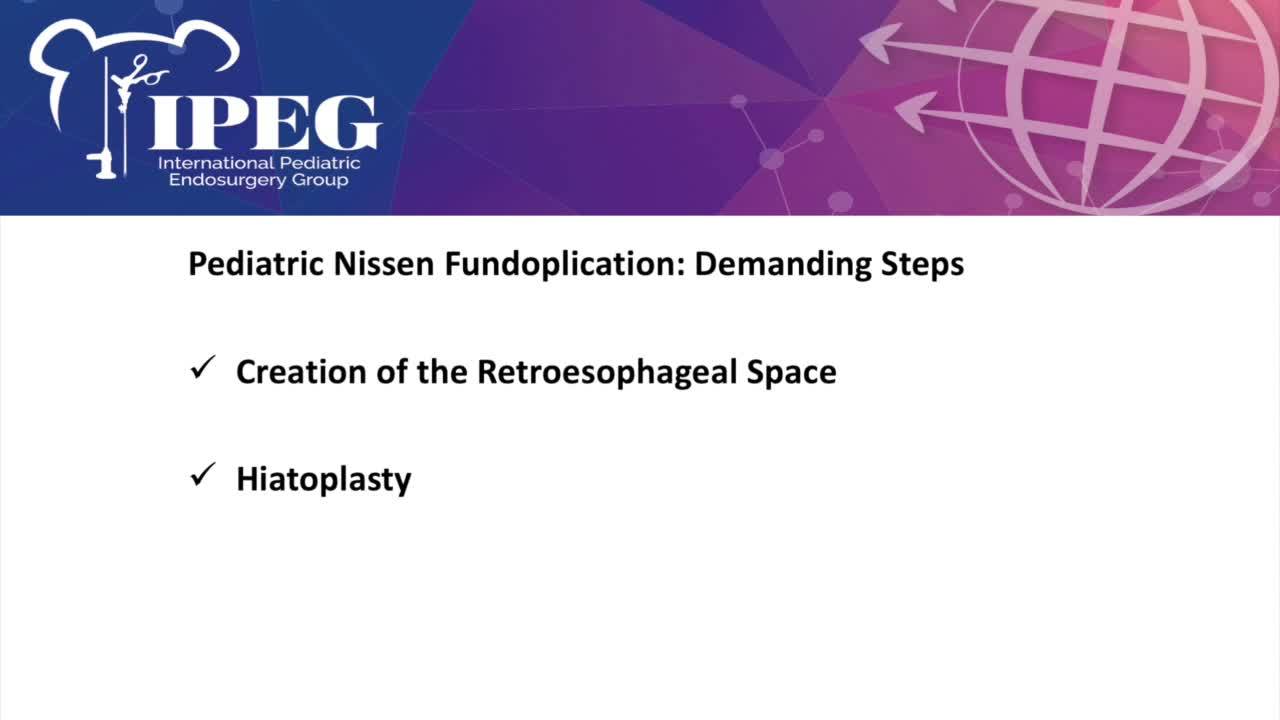 IPEG
International Pediatric Endosurgery Group

Pediatric Nissen Fundoplication: Demanding Steps

✓ Creation of the Retroesophageal Space

✓ Hiatoplasty